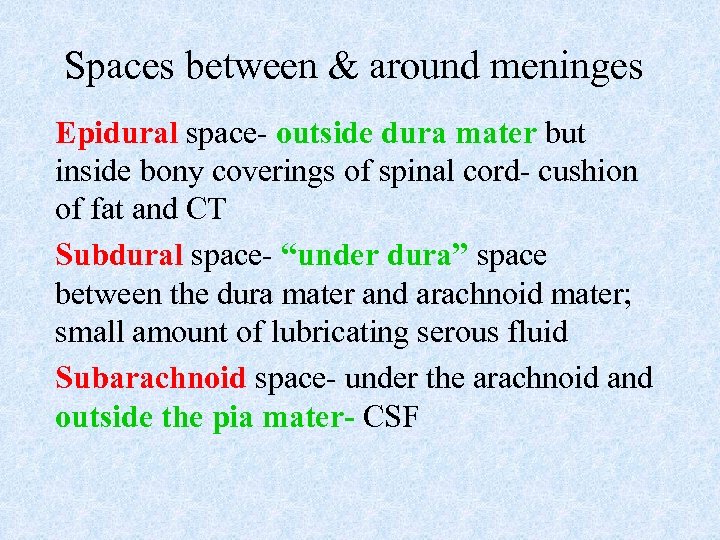 Spaces between & around meninges

Epidural space- outside dura mater but inside bony coverings of spinal cord- cushion of fat and CT

Subdural space- “under dura” space between the dura mater and arachnoid mater; small amount of lubricating serous fluid

Subarachnoid space- under the arachnoid and outside the pia mater- CSF